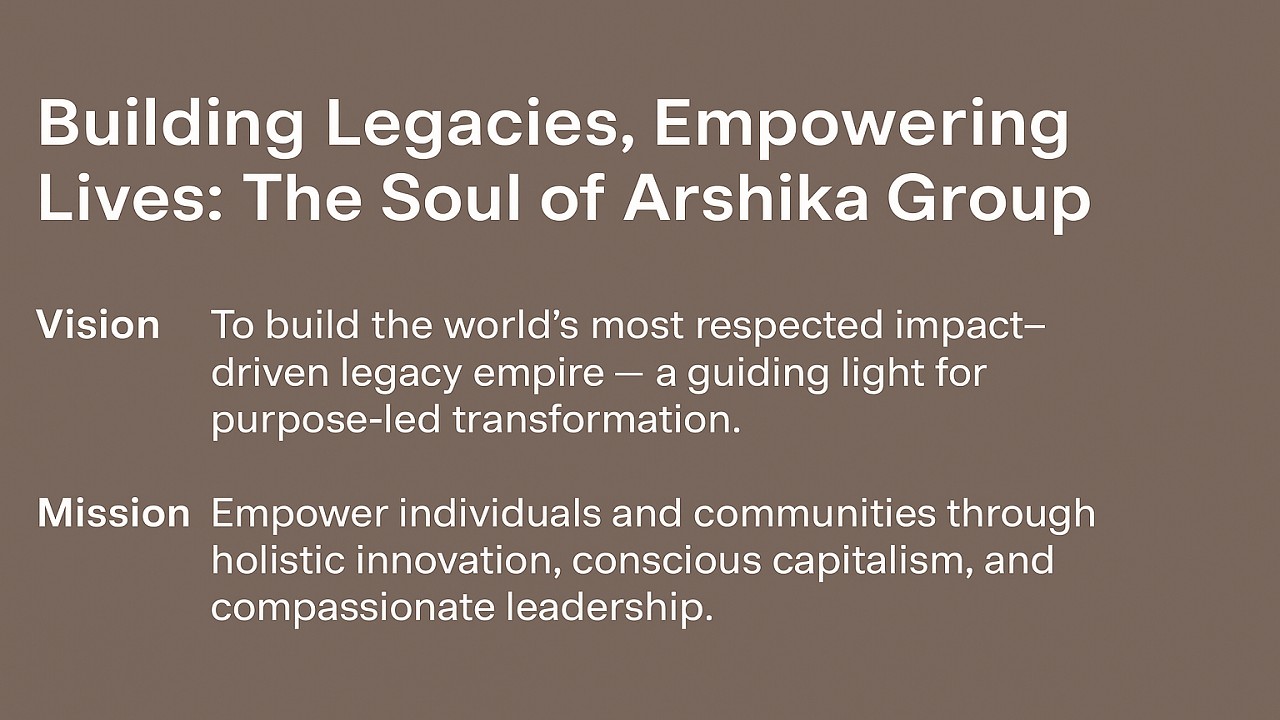 Building Legacies, Empowering Lives: The Soul of Arshika Group

Vision To build the world's most respected impact–driven legacy empire — a guiding light for purpose-led transformation.

Mission Empower individuals and communities through holistic innovation, conscious capitalism, and compassionate leadership.